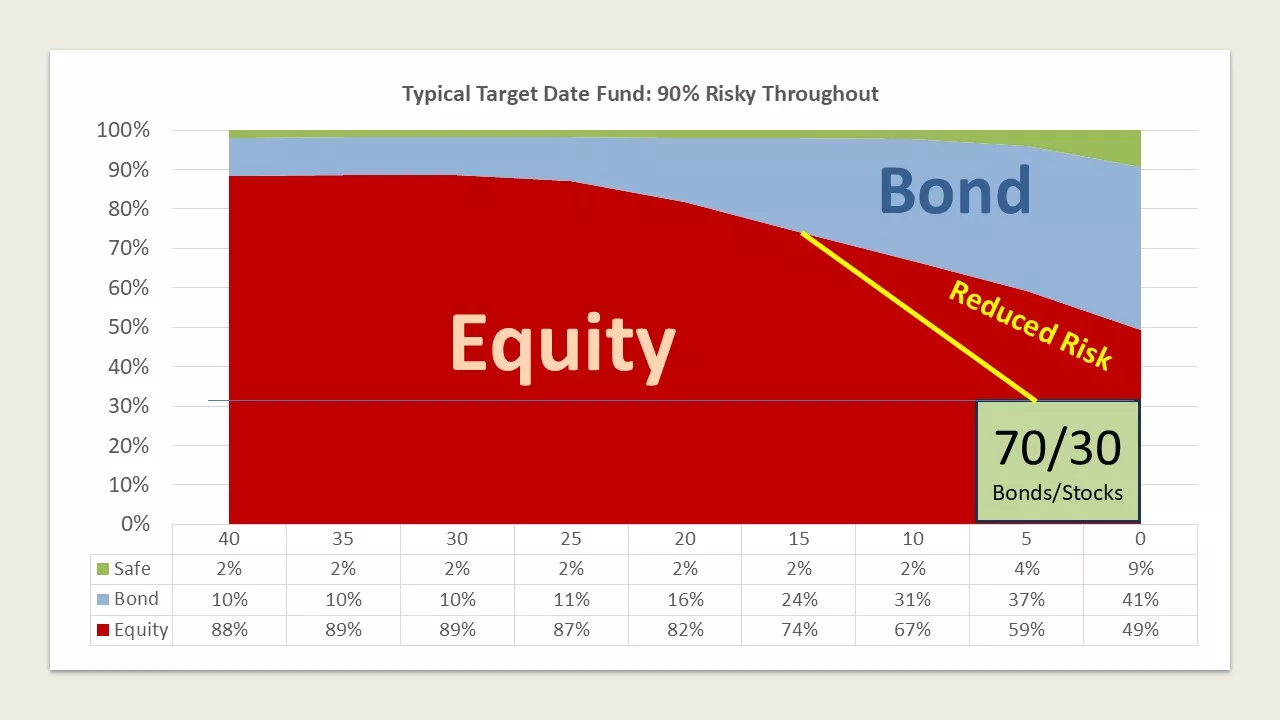 Typical Target Date Fund: 90% Risky Throughout

100%
90%
80%
70%
60%
50%
40%
30%
20%
10%
0%

Bond

Equity

Reduced Risk

70/30
Bonds/Stocks

| | 40 | 35 | 30 | 25 | 20 | 15 | 10 | 5 | 0 |
|---|---|---|---|---|---|---|---|---|---|
| Safe | 2% | 2% | 2% | 2% | 2% | 2% | 2% | 4% | 9% |
| Bond | 10% | 10% | 10% | 11% | 16% | 24% | 31% | 37% | 41% |
| Equity | 88% | 89% | 89% | 87% | 82% | 74% | 67% | 59% | 49% |